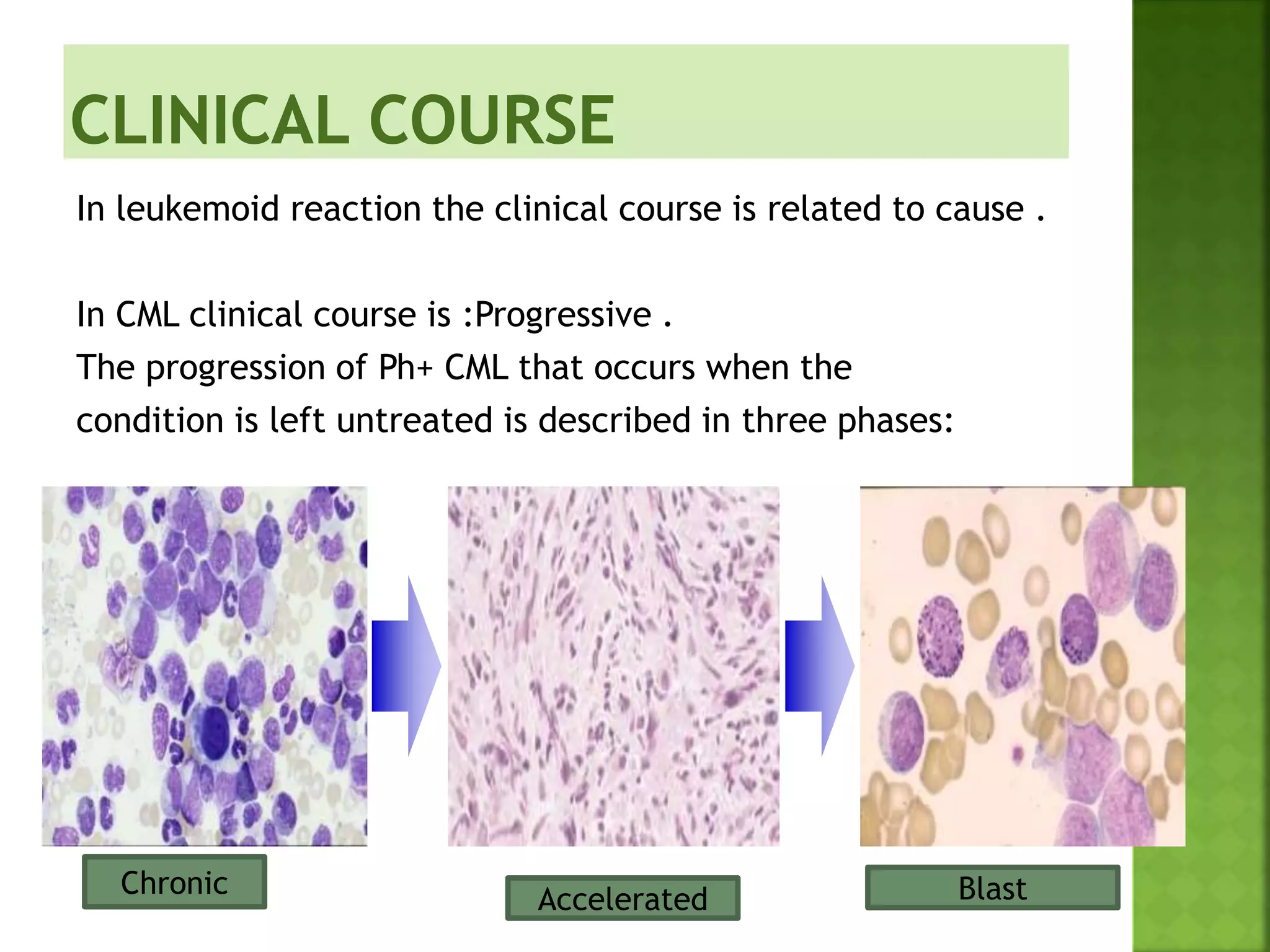 CLINICAL COURSE

In leukemoid reaction the clinical course is related to cause .

In CML clinical course is :Progressive .
The progression of Ph+ CML that occurs when the condition is left untreated is described in three phases:

Chronic

Accelerated

Blast